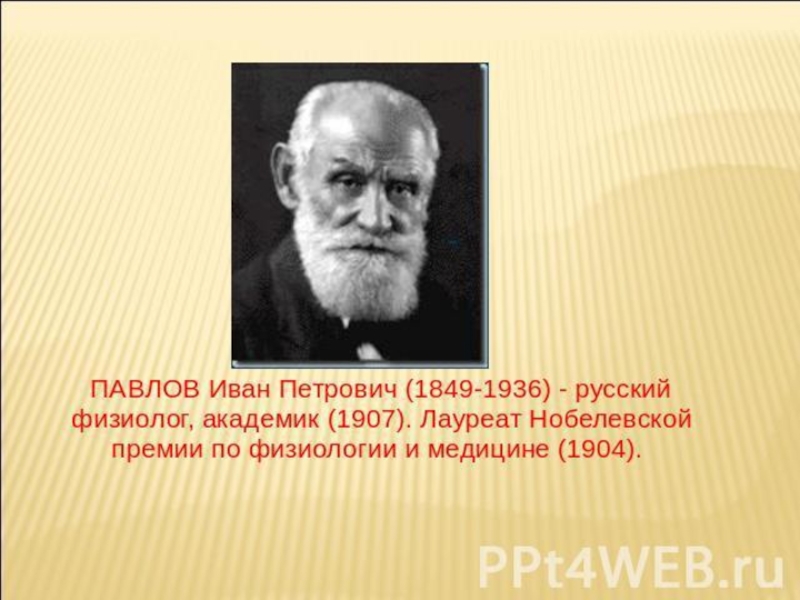 ПАВЛОВ Иван Петрович (1849-1936) - русский физиолог, академик (1907). Лауреат Нобелевской премии по физиологии и медицине (1904).

PPt4WEB.ru